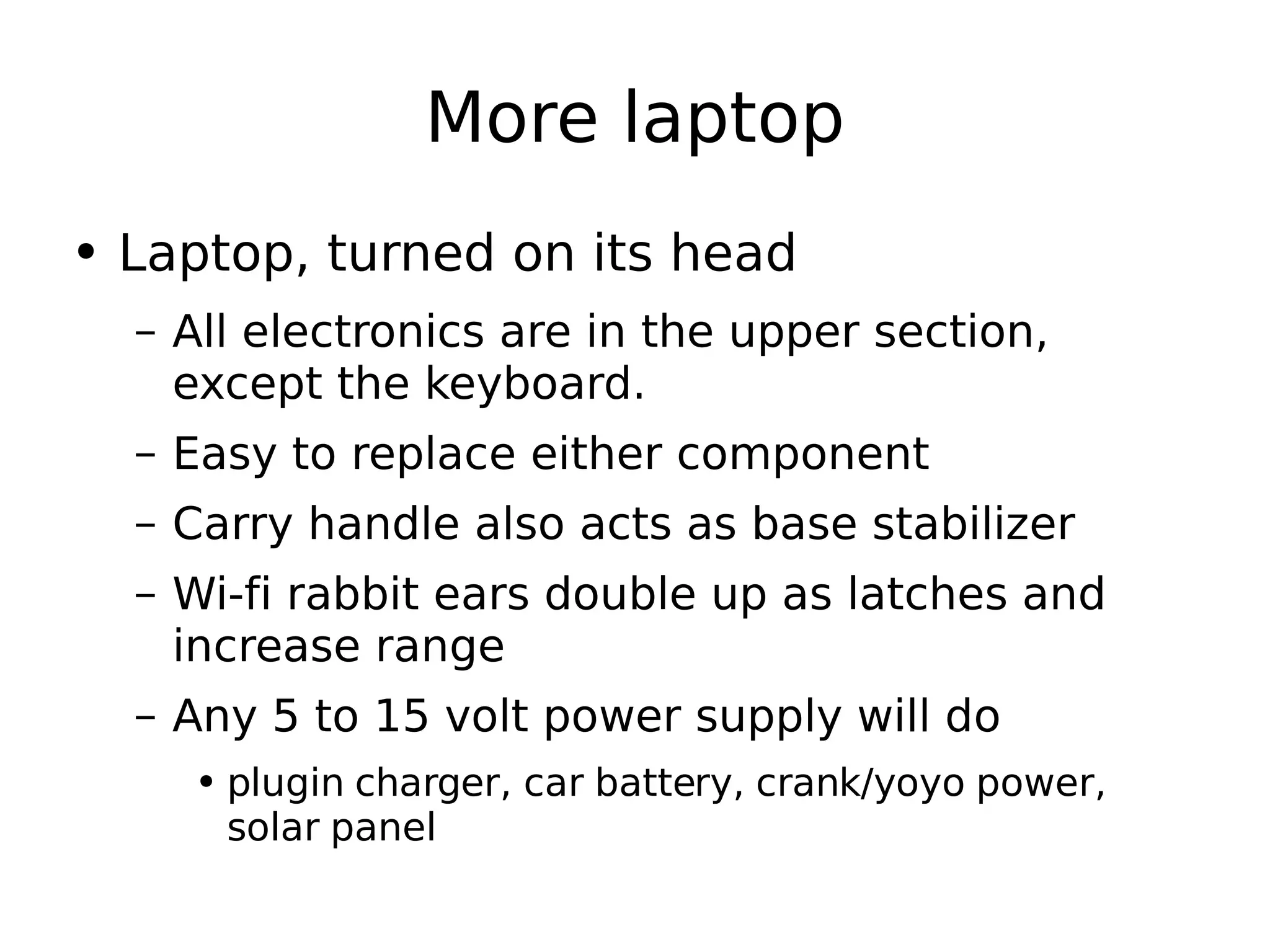 More laptop

• Laptop, turned on its head

– All electronics are in the upper section, except the keyboard.

– Easy to replace either component

– Carry handle also acts as base stabilizer

– Wi-fi rabbit ears double up as latches and increase range

– Any 5 to 15 volt power supply will do

• plugin charger, car battery, crank/yoyo power, solar panel